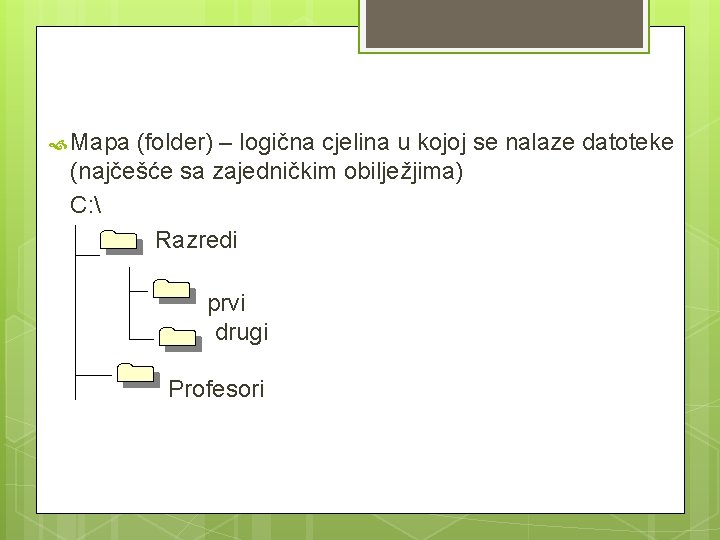 Mapa (folder) – logična cjelina u kojoj se nalaze datoteke (najčešće sa zajedničkim obilježjima)

C:\

Razredi

prvi

drugi

Profesori